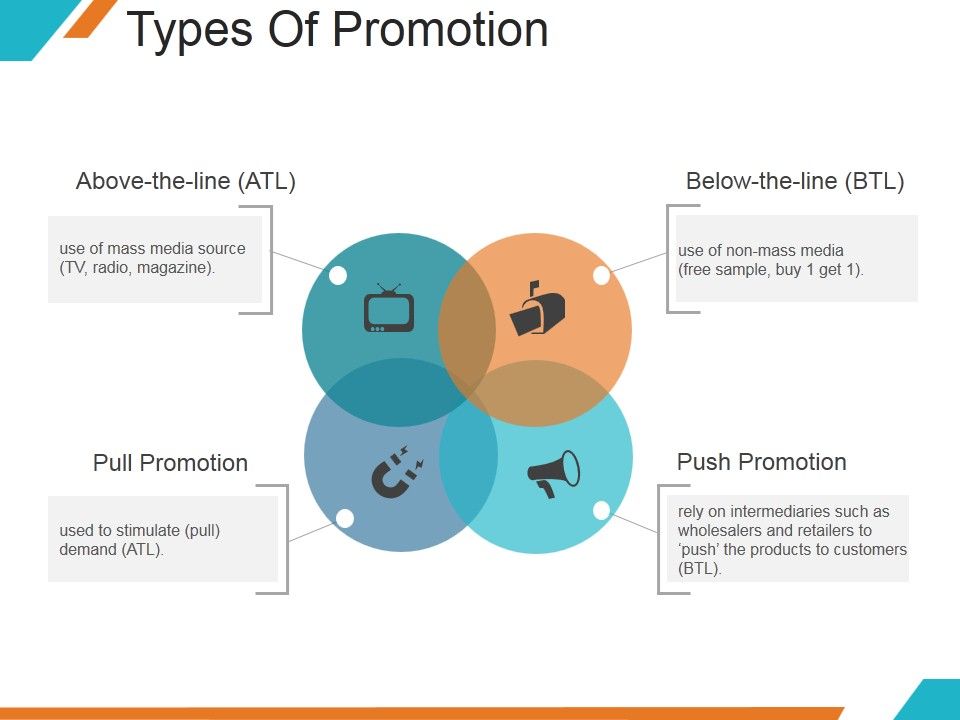 Types Of Promotion

Above-the-line (ATL)

use of mass media source (TV, radio, magazine).

Below-the-line (BTL)

use of non-mass media (free sample, buy 1 get 1).

Pull Promotion

used to stimulate (pull) demand (ATL).

Push Promotion

rely on intermediaries such as wholesalers and retailers to 'push' the products to customers (BTL).